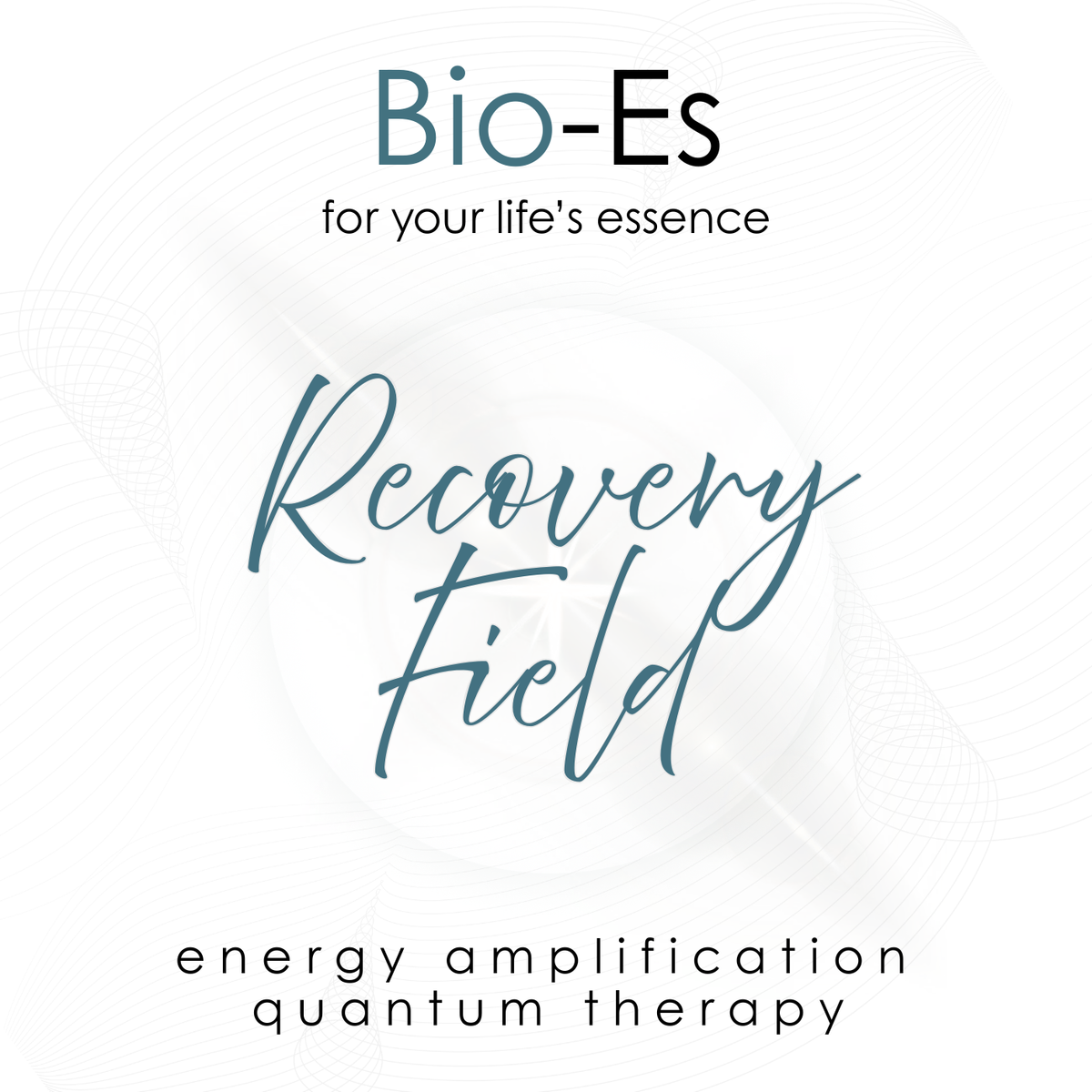 Bio-Es
for your life's essence

Recovery
Field

energy amplification
quantum therapy